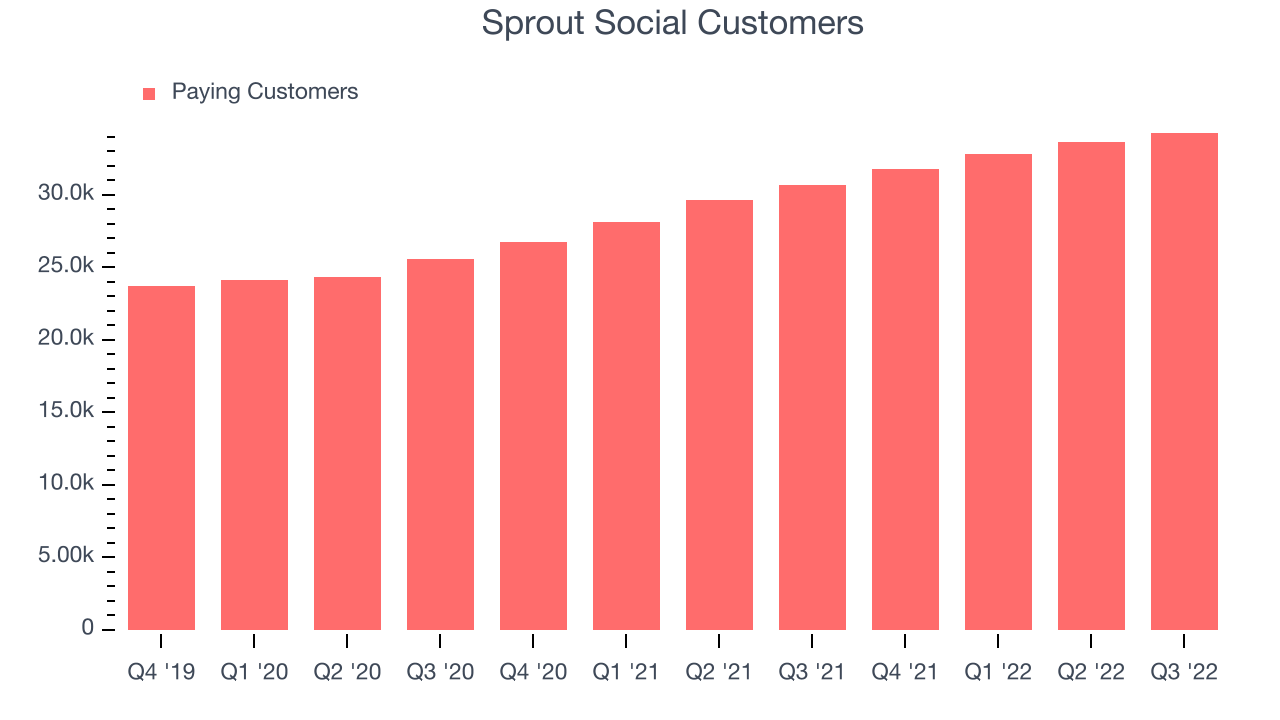 Sprout Social Customers

Paying Customers

30.0k
25.0k
20.0k
15.0k
10.0k
5.00k
0

Q4 '19
Q1 '20
Q2 '20
Q3 '20
Q4 '20
Q1 '21
Q2 '21
Q3 '21
Q4 '21
Q1 '22
Q2 '22
Q3 '22